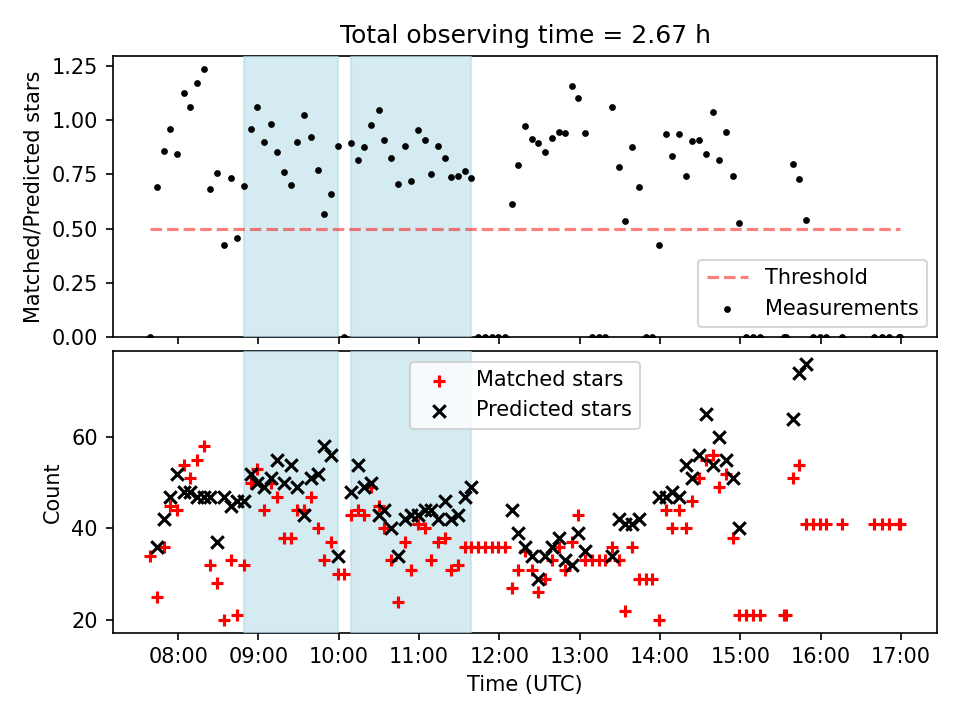 Total observing time = 2.67 h

Matched/Predicted stars

1.25
1.00
0.75
0.50
0.25
0.00

Threshold
Measurements

Matched stars
Predicted stars

Count

60
40
20

08:00 09:00 10:00 11:00 12:00 13:00 14:00 15:00 16:00 17:00

Time (UTC)